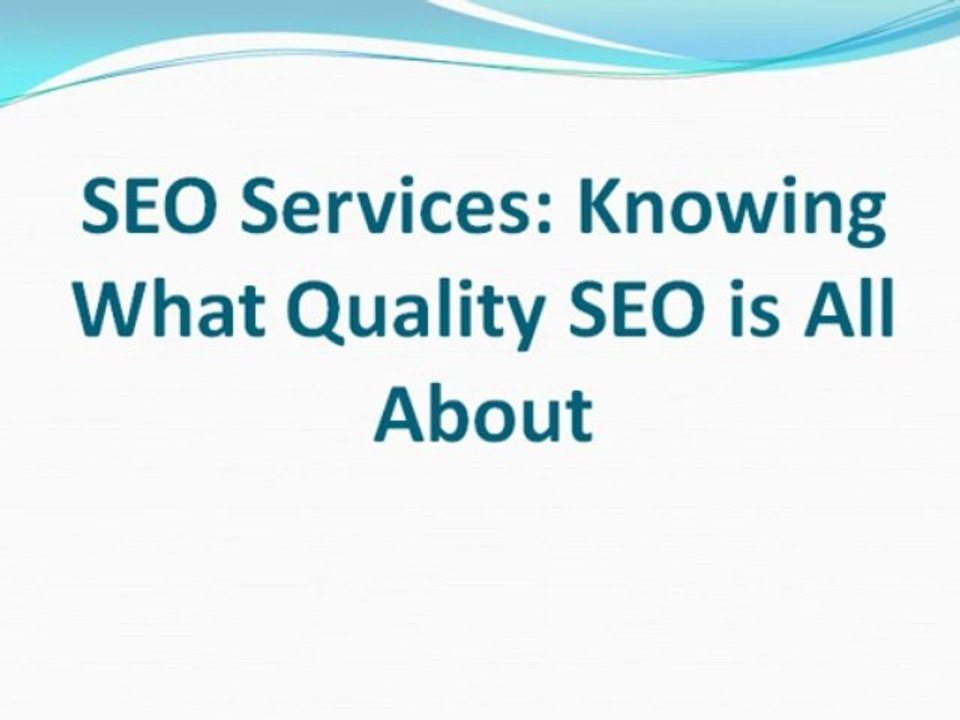 SEO Services: Knowing What Quality SEO is All About